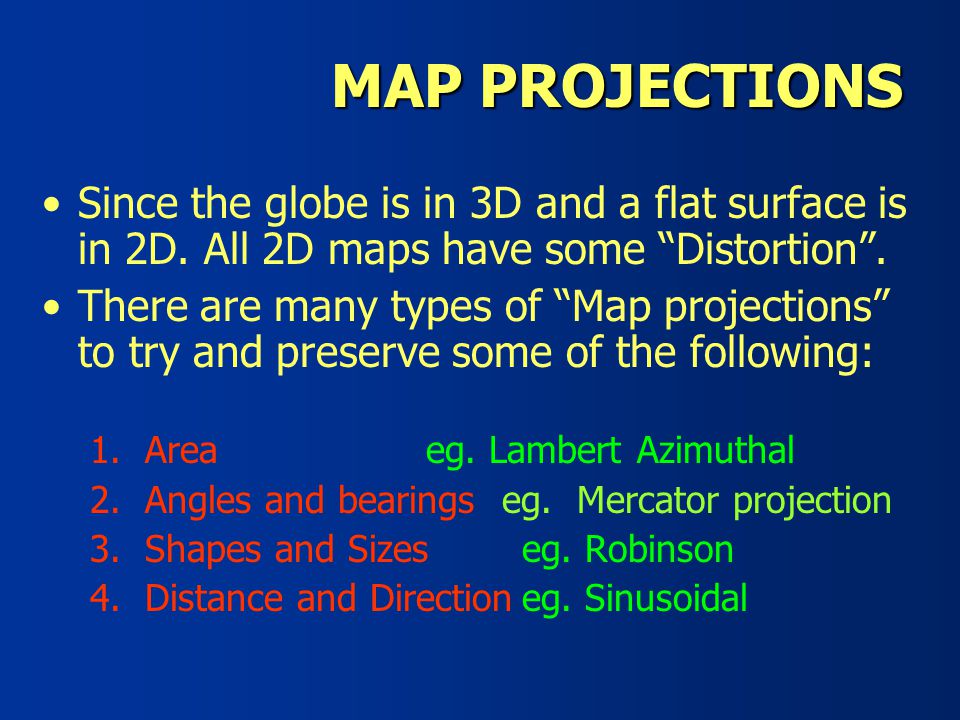 MAP PROJECTIONS

• Since the globe is in 3D and a flat surface is in 2D. All 2D maps have some “Distortion”.
• There are many types of “Map projections” to try and preserve some of the following:

1. Area eg. Lambert Azimuthal
2. Angles and bearings eg. Mercator projection
3. Shapes and Sizes eg. Robinson
4. Distance and Direction eg. Sinusoidal